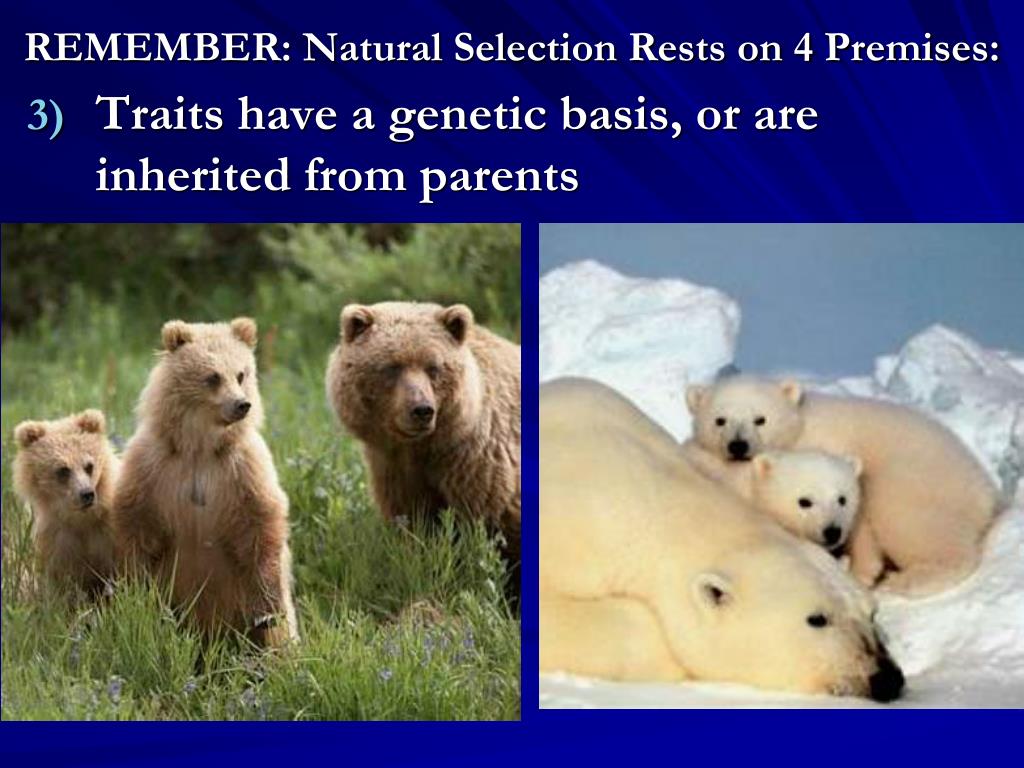 REMEMBER: Natural Selection Rests on 4 Premises:

3) Traits have a genetic basis, or are inherited from parents